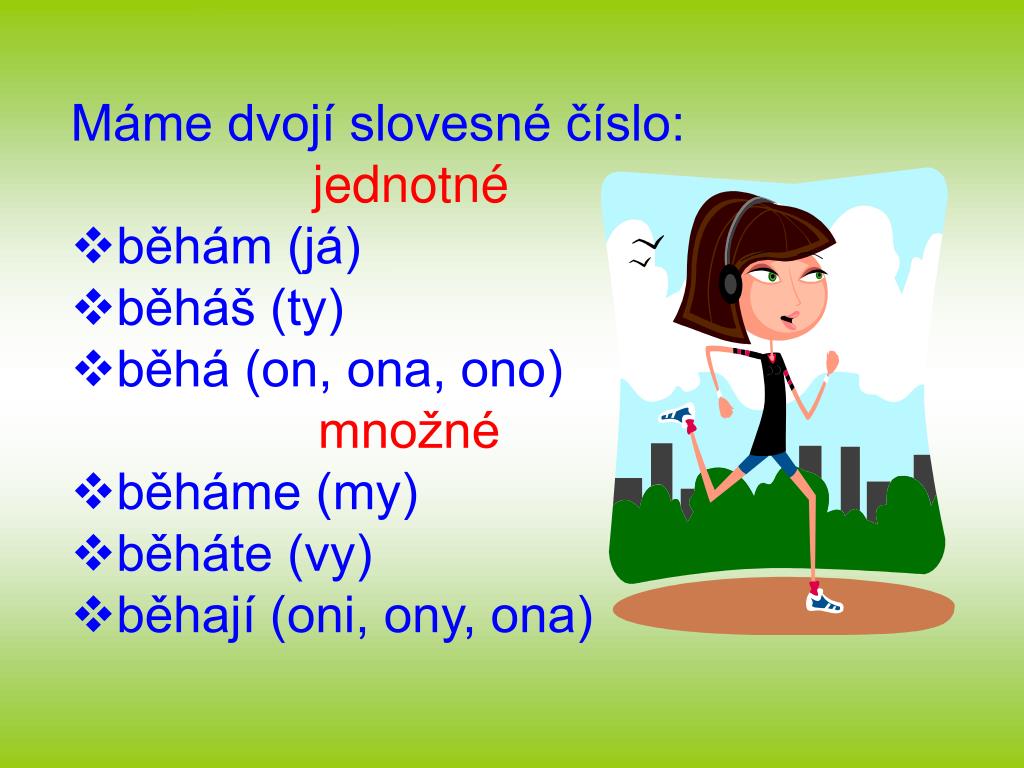 Máme dvojí slovesné číslo:

jednotné

❖běhám (já)
❖běháš (ty)
❖běhá (on, ona, ono)

množné

❖běháme (my)
❖běháte (vy)
❖běhají (oni, ony, ona)